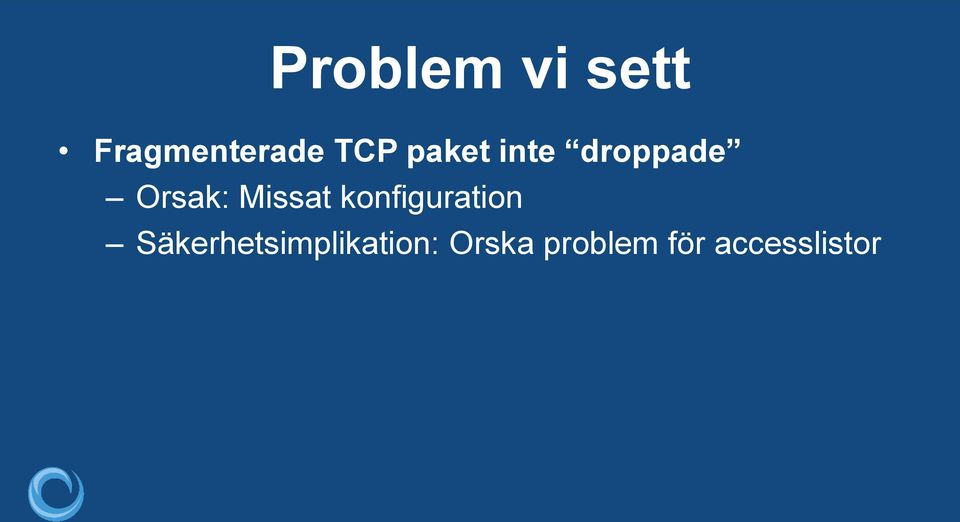 Problem vi sett

• Fragmenterade TCP paket inte “droppade”
– Orsak: Missat konfiguration
– Säkerhetsimplikation: Orska problem för accesslistor